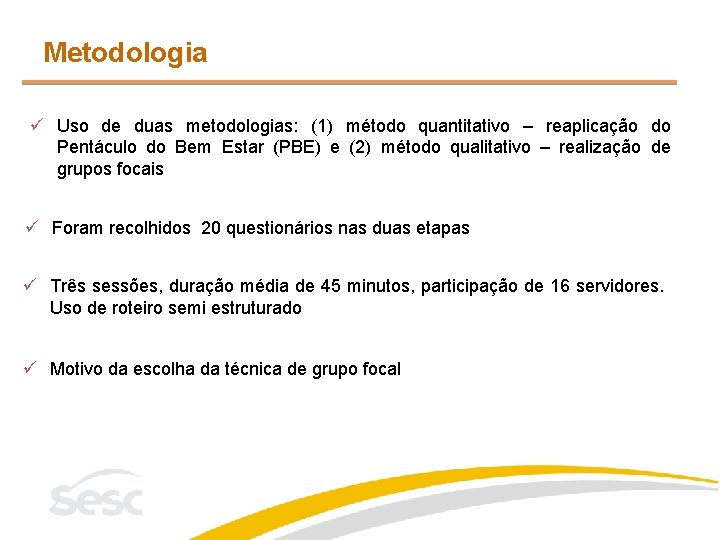 Metodologia

✓ Uso de duas metodologias: (1) método quantitativo – reaplicação do Pentáculo do Bem Estar (PBE) e (2) método qualitativo – realização de grupos focais

✓ Foram recolhidos 20 questionários nas duas etapas

✓ Três sessões, duração média de 45 minutos, participação de 16 servidores. Uso de roteiro semi estruturado

✓ Motivo da escolha da técnica de grupo focal

sesc